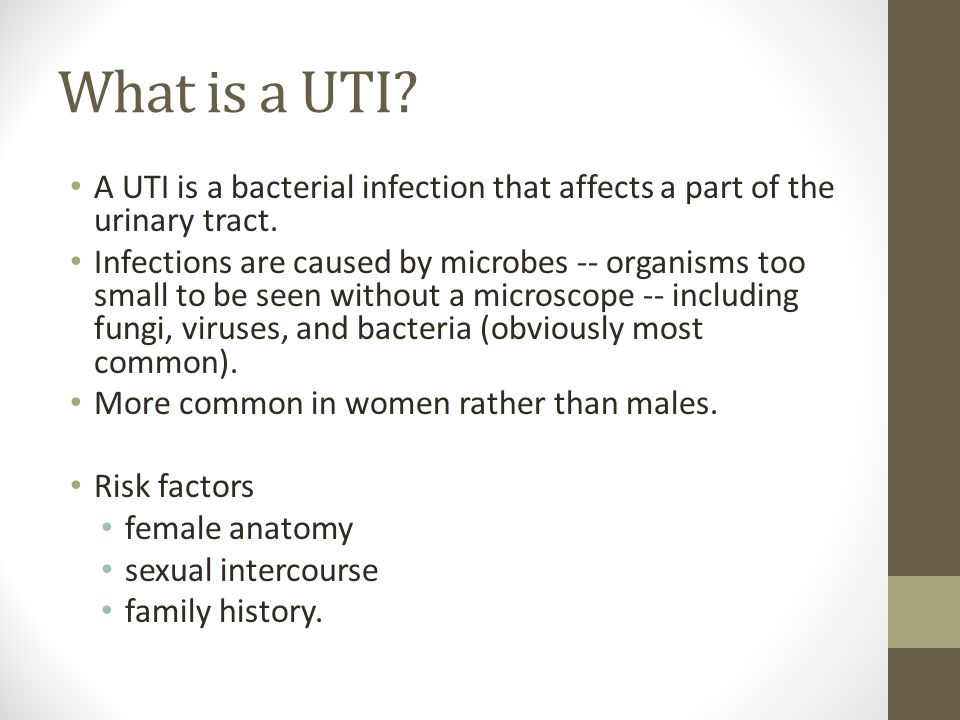 What is a UTI?

• A UTI is a bacterial infection that affects a part of the urinary tract.
• Infections are caused by microbes -- organisms too small to be seen without a microscope -- including fungi, viruses, and bacteria (obviously most common).
• More common in women rather than males.

• Risk factors
  • female anatomy
  • sexual intercourse
  • family history.